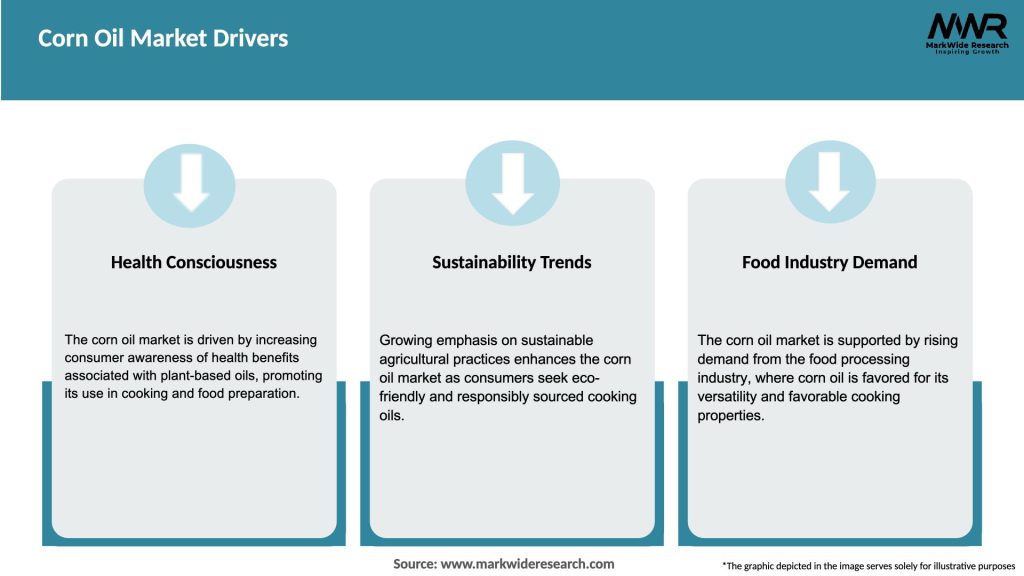 Corn Oil Market Drivers

MWR
MarkWide Research
Inspiring Growth

Health Consciousness

The corn oil market is driven by increasing consumer awareness of health benefits associated with plant-based oils, promoting its use in cooking and food preparation.

Sustainability Trends

Growing emphasis on sustainable agricultural practices enhances the corn oil market as consumers seek eco-friendly and responsibly sourced cooking oils.

Food Industry Demand

The corn oil market is supported by rising demand from the food processing industry, where corn oil is favored for its versatility and favorable cooking properties.

Source: www.markwideresearch.com

*The graphic depicted in the image serves solely for illustrative purposes